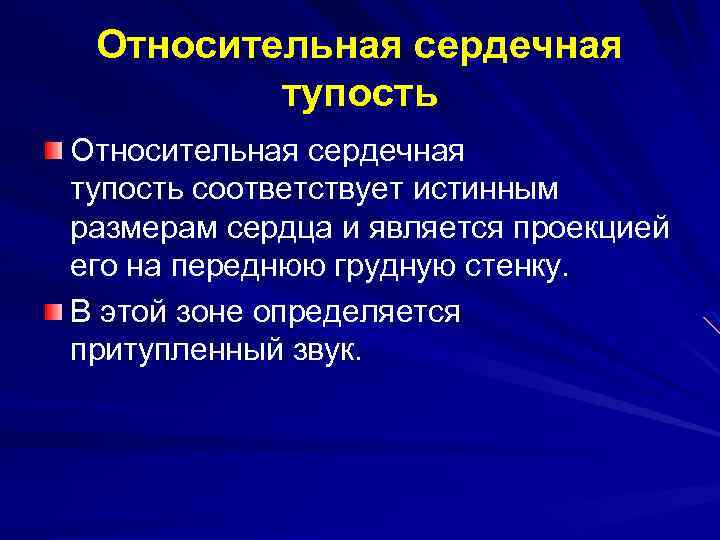 Относительная сердечная тупость

Относительная сердечная тупость соответствует истинным размерам сердца и является проекцией его на переднюю грудную стенку.

В этой зоне определяется притупленный звук.